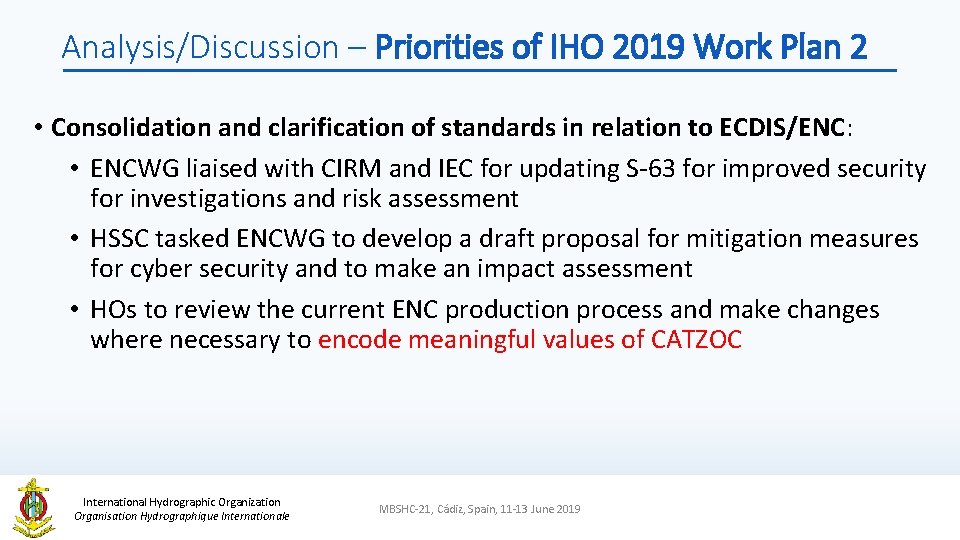 Analysis/Discussion – Priorities of IHO 2019 Work Plan 2

• Consolidation and clarification of standards in relation to ECDIS/ENC:
• ENCWG liaised with CIRM and IEC for updating S-63 for improved security for investigations and risk assessment
• HSSC tasked ENCWG to develop a draft proposal for mitigation measures for cyber security and to make an impact assessment
• HOs to review the current ENC production process and make changes where necessary to encode meaningful values of CATZOC

International Hydrographic Organization
Organisation Hydrographique Internationale

MBSHC-21, Cádiz, Spain, 11-13 June 2019